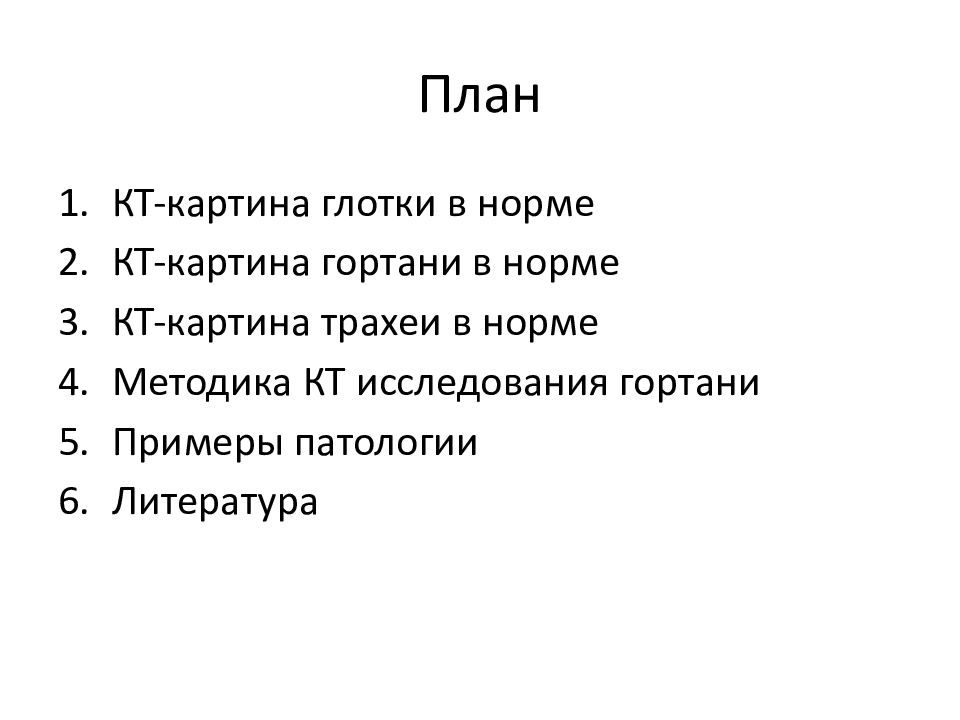 План

1. КТ-картина глотки в норме
2. КТ-картина гортани в норме
3. КТ-картина трахеи в норме
4. Методика КТ исследования гортани
5. Примеры патологии
6. Литература